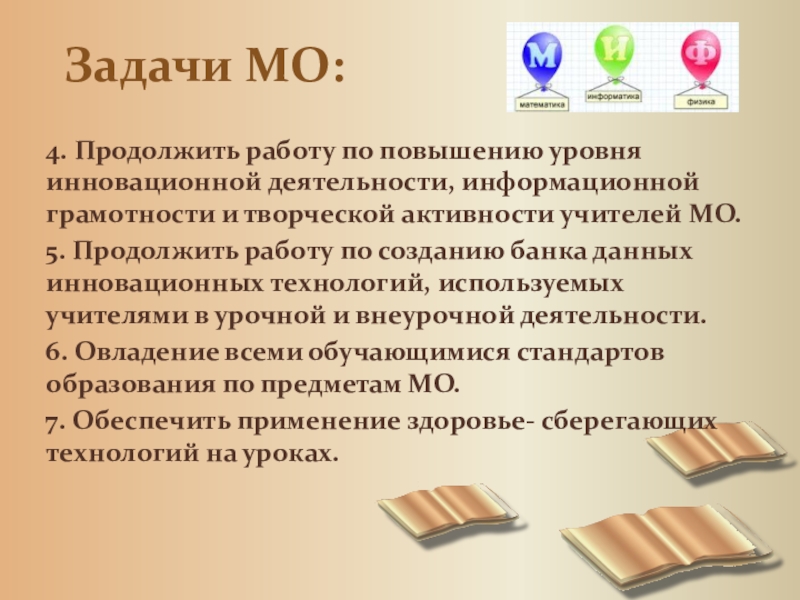 Задачи МО:

М И Ф
математика информатика физика

4. Продолжить работу по повышению уровня инновационной деятельности, информационной грамотности и творческой активности учителей МО.

5. Продолжить работу по созданию банка данных инновационных технологий, используемых учителями в урочной и внеурочной деятельности.

6. Овладение всеми обучающимися стандартов образования по предметам МО.

7. Обеспечить применение здоровье- сберегающих технологий на уроках.